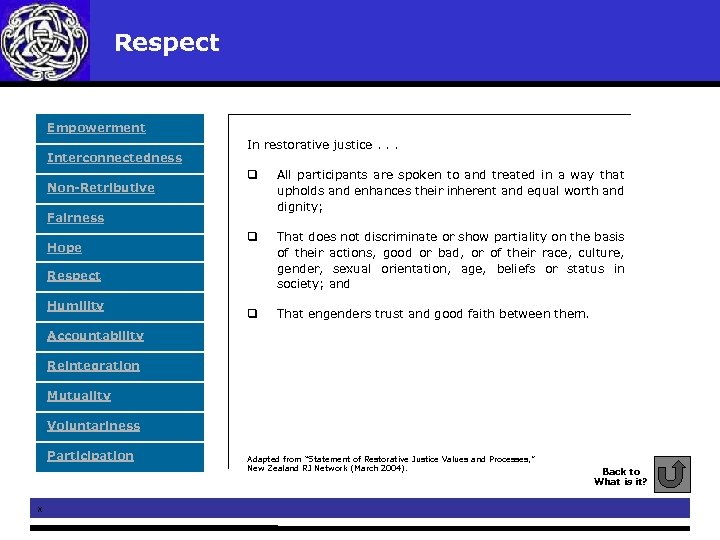 Respect

Empowerment
Interconnectedness
Non-Retributive
Fairness
Hope
Respect
Humility
Accountability
Reintegration
Mutuality
Voluntariness
Participation

In restorative justice . . .

❑ All participants are spoken to and treated in a way that upholds and enhances their inherent and equal worth and dignity;

❑ That does not discriminate or show partiality on the basis of their actions, good or bad, or of their race, culture, gender, sexual orientation, age, beliefs or status in society; and

❑ That engenders trust and good faith between them.

Adapted from "Statement of Restorative Justice Values and Processes," New Zealand RJ Network (March 2004).

Back to What is it?

x